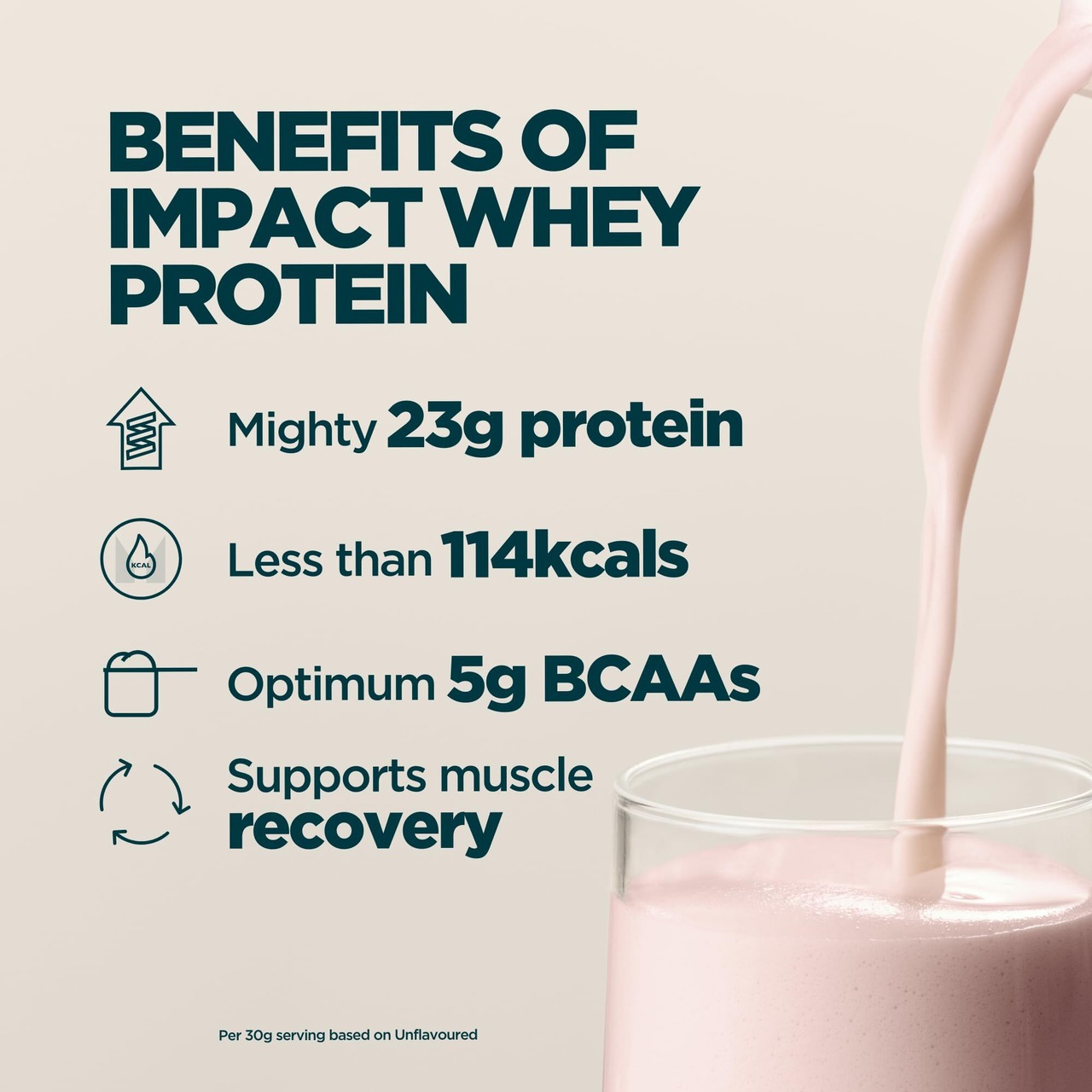 BENEFITS OF IMPACT WHEY PROTEIN

Mighty 23g protein

KCAL

Less than 114kcals

Optimum 5g BCAAs

Supports muscle recovery

Per 30g serving based on Unflavoured